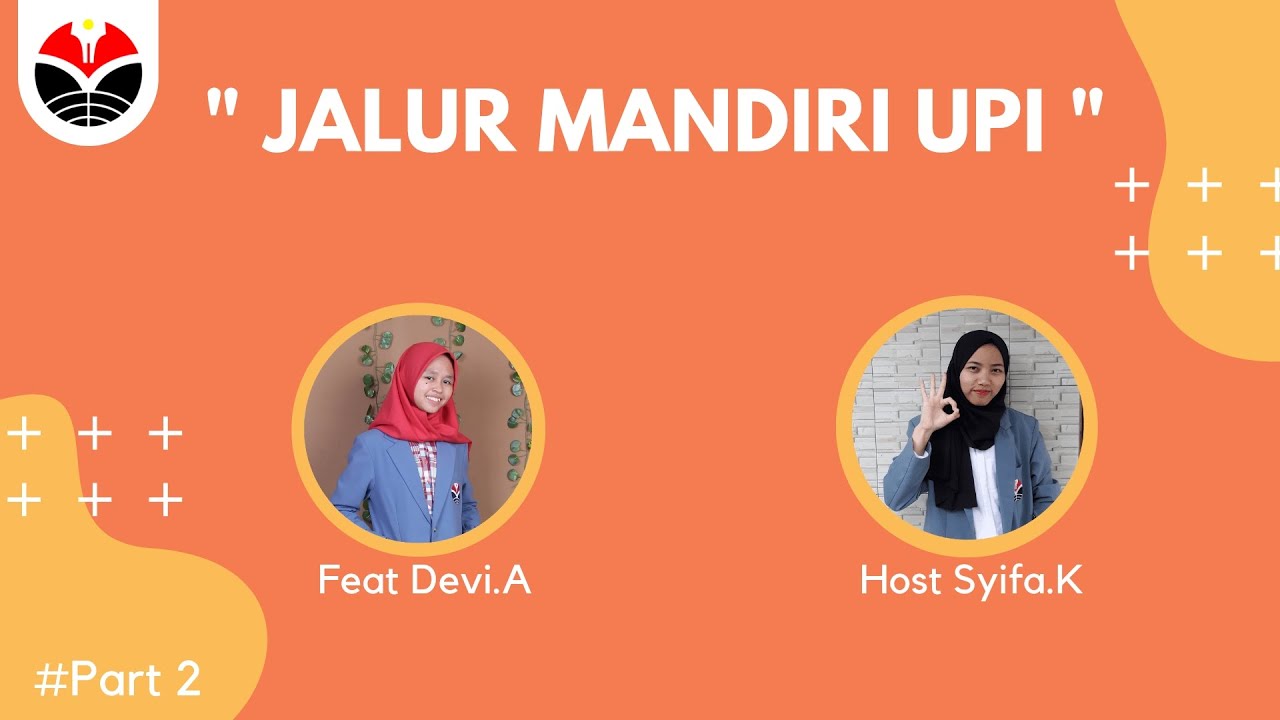 " JALUR MANDIRI UPI "

Feat Devi.A

Host Syifa.K

#Part 2